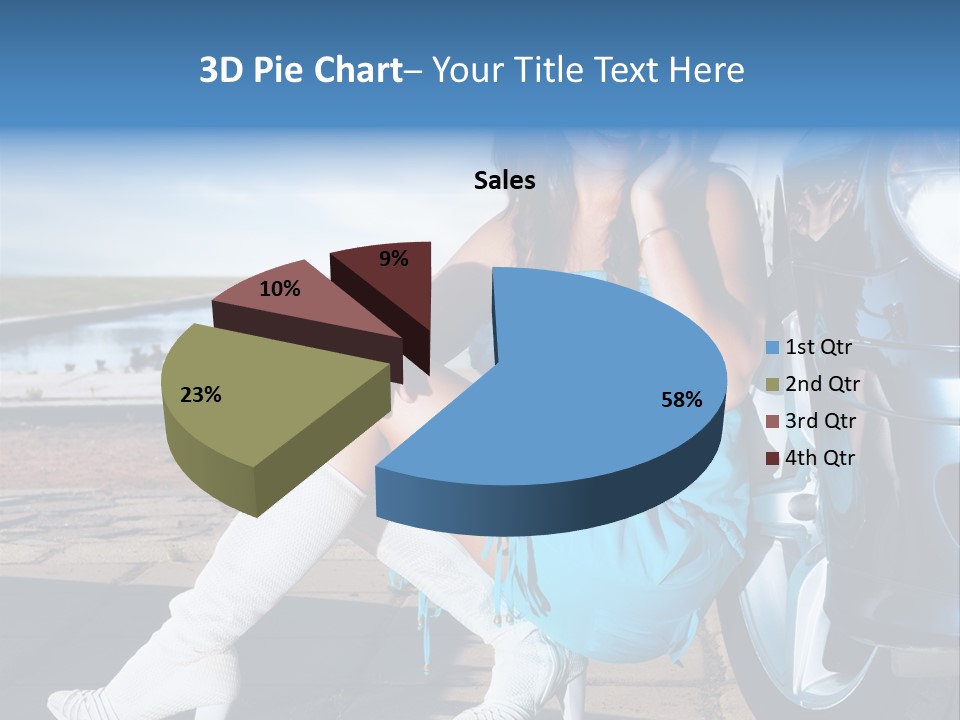 3D Pie Chart– Your Title Text Here

Sales

9%

10%

23%

58%

1st Qtr
2nd Qtr
3rd Qtr
4th Qtr